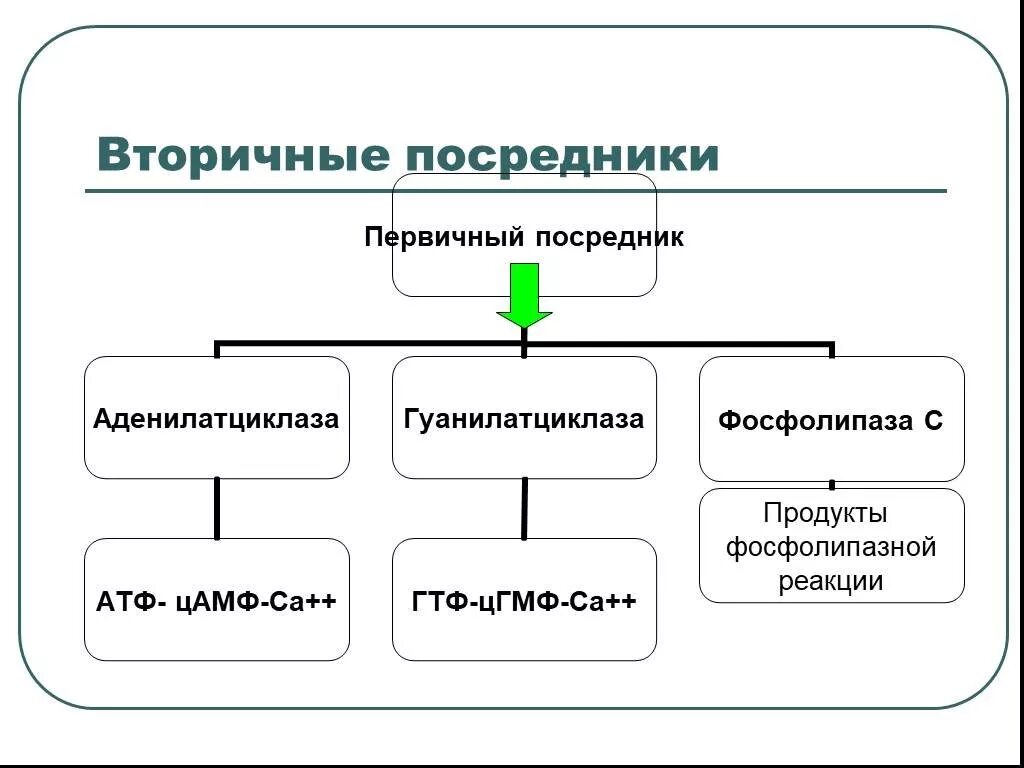 Вторичные посредники

Первичный посредник

Аденилатциклаза

Гуанилатциклаза

Фосфолипаза С

АТФ- цАМФ-Са++

ГТФ-цГМФ-Са++

Продукты фосфолипазной реакции